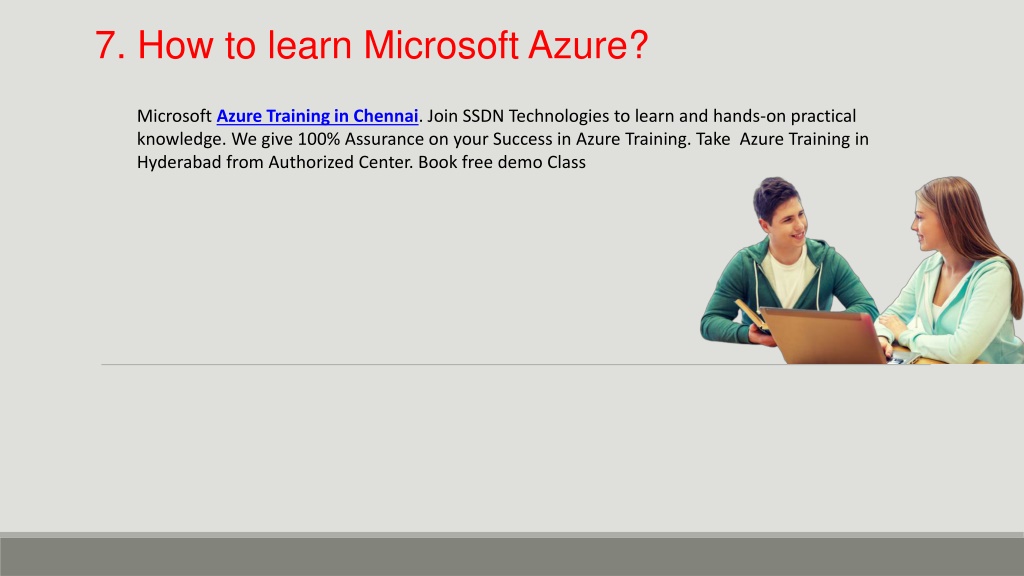 7. How to learn Microsoft Azure?

Microsoft Azure Training in Chennai. Join SSDN Technologies to learn and hands-on practical knowledge. We give 100% Assurance on your Success in Azure Training. Take Azure Training in Hyderabad from Authorized Center. Book free demo Class